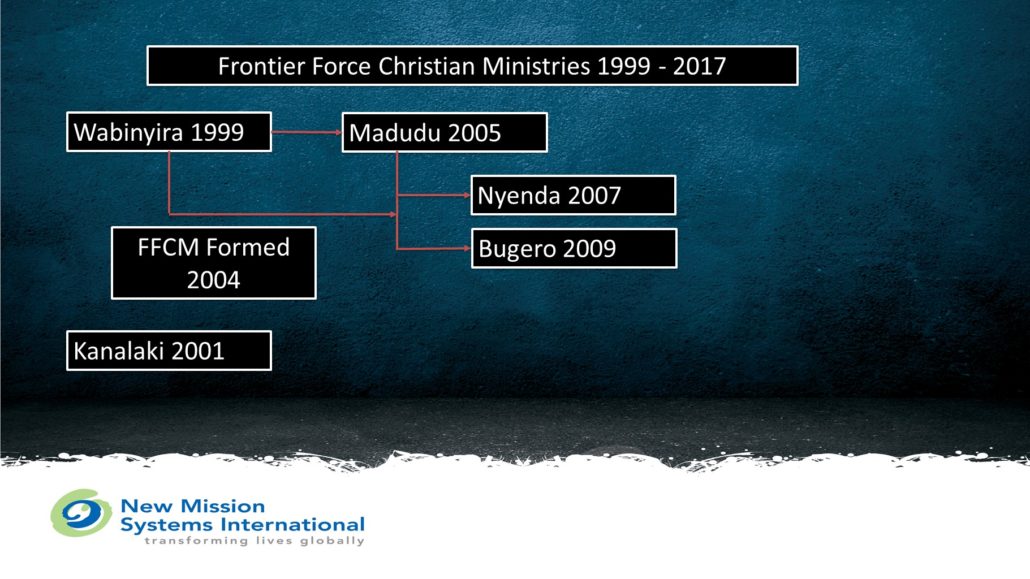 Frontier Force Christian Ministries 1999 - 2017

Wabinyira 1999

Madudu 2005

Nyenda 2007

Bugero 2009

FFCM Formed 2004

Kanalaki 2001

New Mission Systems International
transforming lives globally